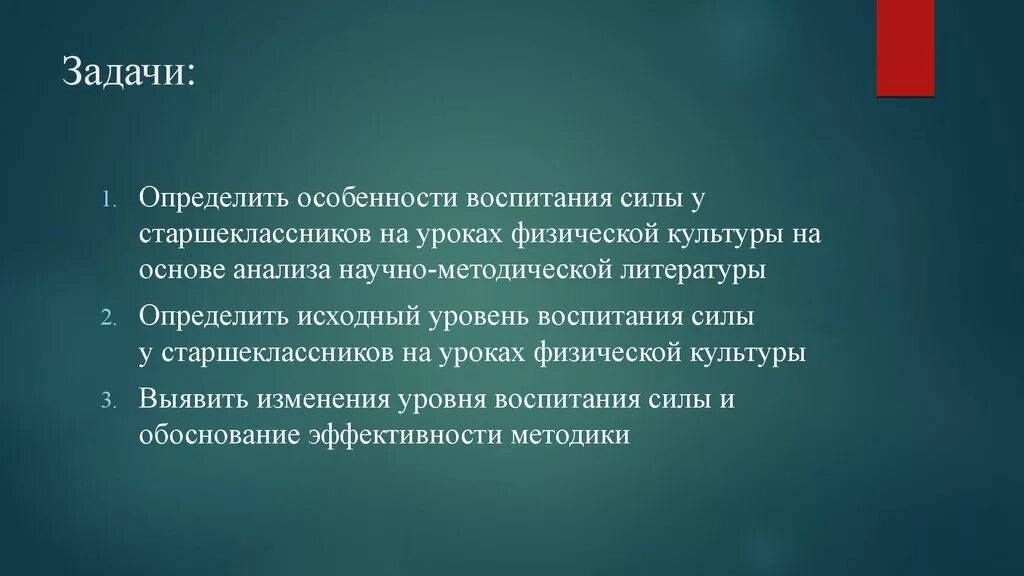 Задачи:

1. Определить особенности воспитания силы у старшеклассников на уроках физической культуры на основе анализа научно-методической литературы

2. Определить исходный уровень воспитания силы у старшеклассников на уроках физической культуры

3. Выявить изменения уровня воспитания силы и обоснование эффективности методики